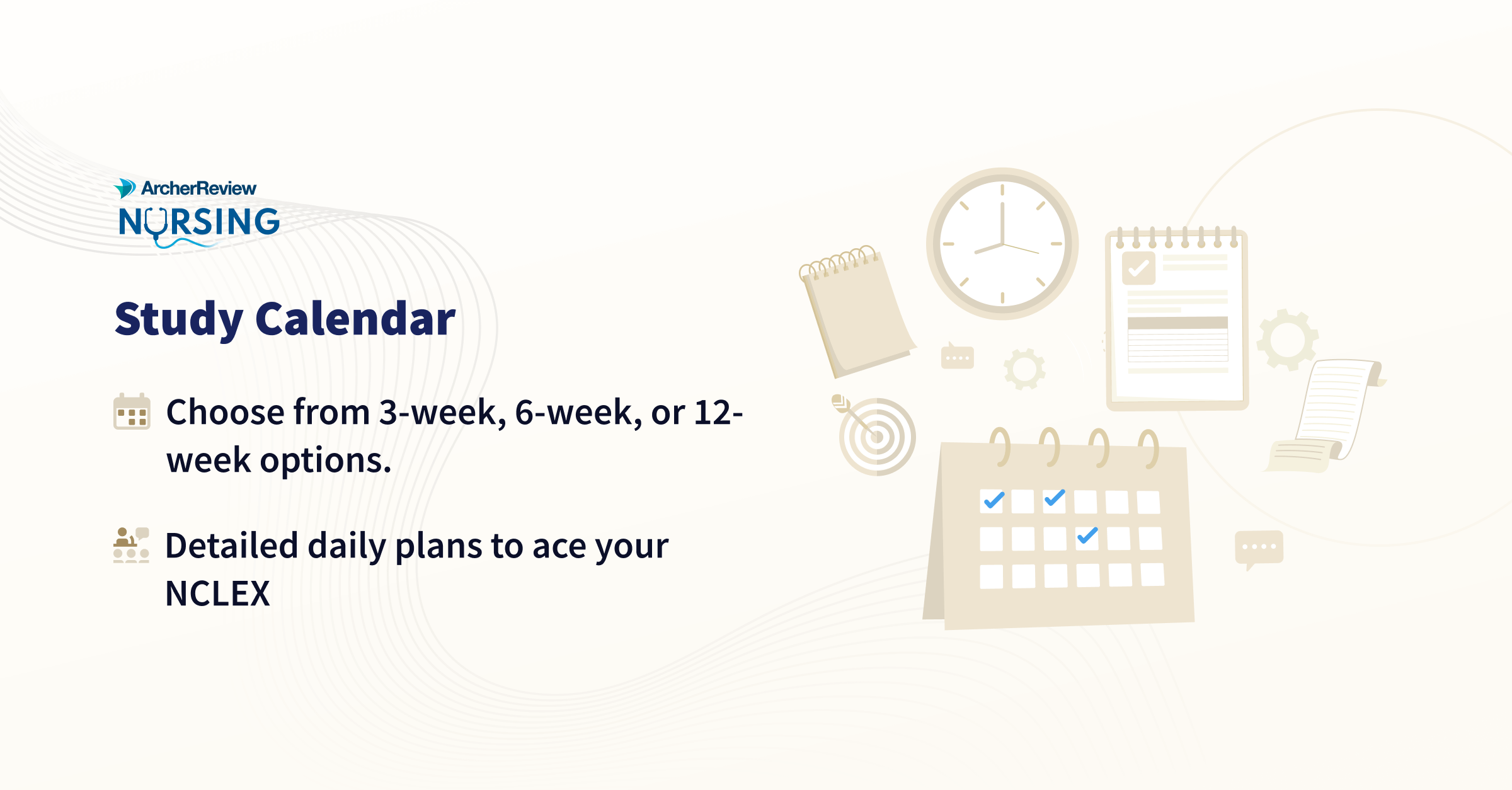 ArcherReview
NURSING

Study Calendar

Choose from 3-week, 6-week, or 12-week options.

Detailed daily plans to ace your NCLEX